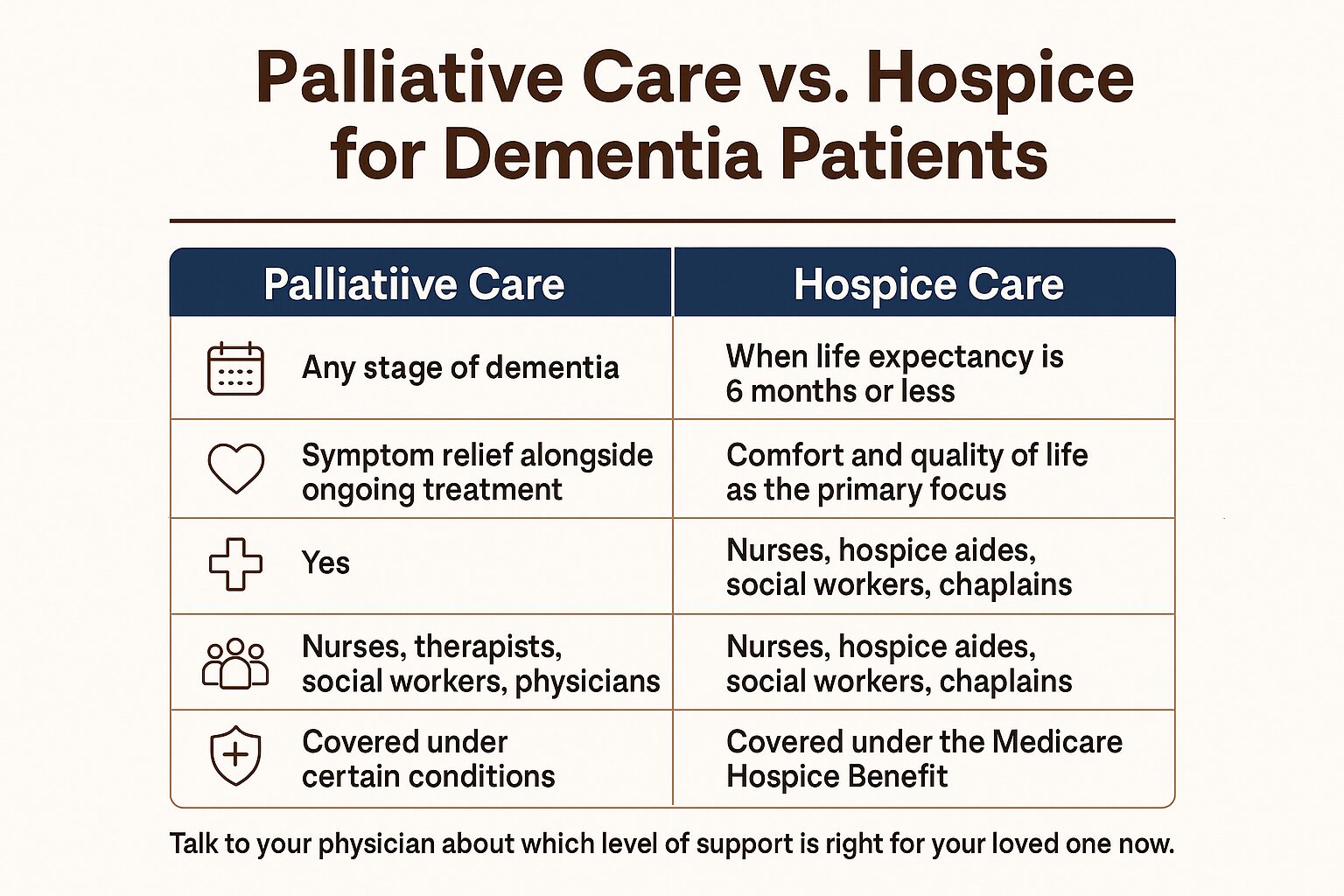 Palliative Care vs. Hospice for Dementia Patients

| Palliatiive Care | Hospice Care |
|---|---|
| Any stage of dementia | When life expectancy is 6 months or less |
| Symptom relief alongside ongoing treatment | Comfort and quality of life as the primary focus |
| Yes | Nurses, hospice aides, social workers, chaplains |
| Nurses, therapists, social workers, physicians | Nurses, hospice aides, social workers, chaplains |
| Covered under certain conditions | Covered under the Medicare Hospice Benefit |

Talk to your physician about which level of support is right for your loved one now.